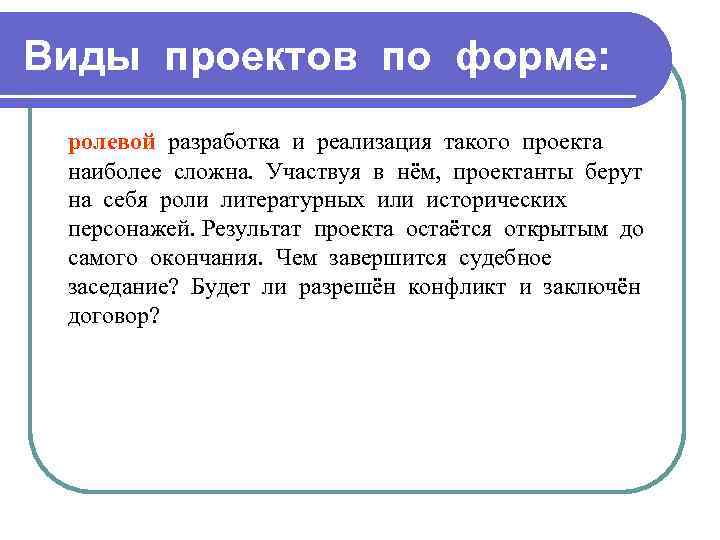 Виды проектов по форме:

ролевой разработка и реализация такого проекта наиболее сложна. Участвуя в нём, проектанты берут на себя роли литературных или исторических персонажей. Результат проекта остаётся открытым до самого окончания. Чем завершится судебное заседание? Будет ли разрешён конфликт и заключён договор?